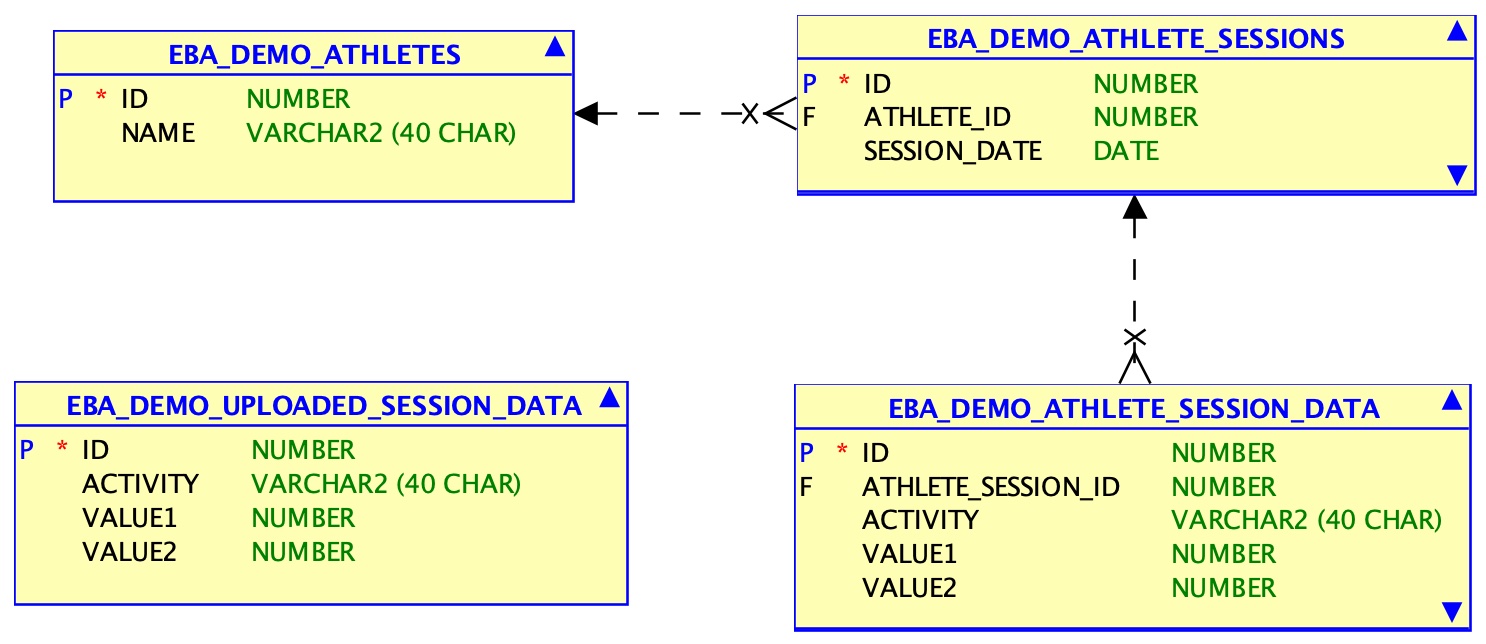 EBA_DEMO_ATHLETES

P * ID NUMBER
NAME VARCHAR2 (40 CHAR)

EBA_DEMO_ATHLETE_SESSIONS

P * ID NUMBER
F ATHLETE_ID NUMBER
SESSION_DATE DATE

EBA_DEMO_UPLOADED_SESSION_DATA

P * ID NUMBER
ACTIVITY VARCHAR2 (40 CHAR)
VALUE1 NUMBER
VALUE2 NUMBER

EBA_DEMO_ATHLETE_SESSION_DATA

P * ID NUMBER
F ATHLETE_SESSION_ID NUMBER
ACTIVITY VARCHAR2 (40 CHAR)
VALUE1 NUMBER
VALUE2 NUMBER